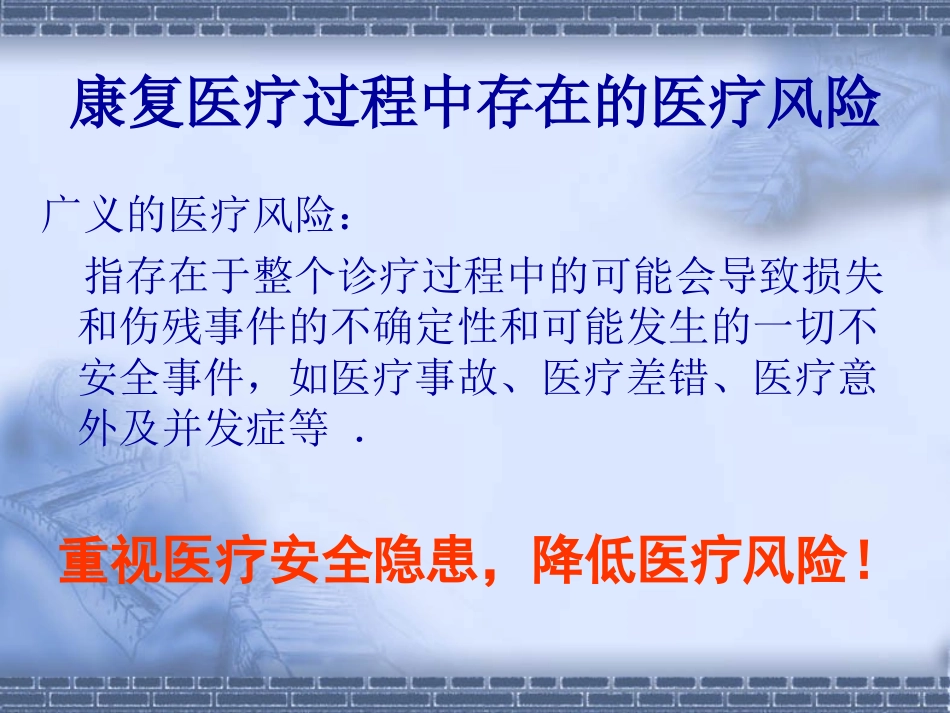 康复医疗过程中存在的医疗风险

广义的医疗风险：

指存在于整个诊疗过程中的可能会导致损失和伤残事件的不确定性和可能发生的一切不安全事件，如医疗事故、医疗差错、医疗意外及并发症等 .

重视医疗安全隐患，降低医疗风险！